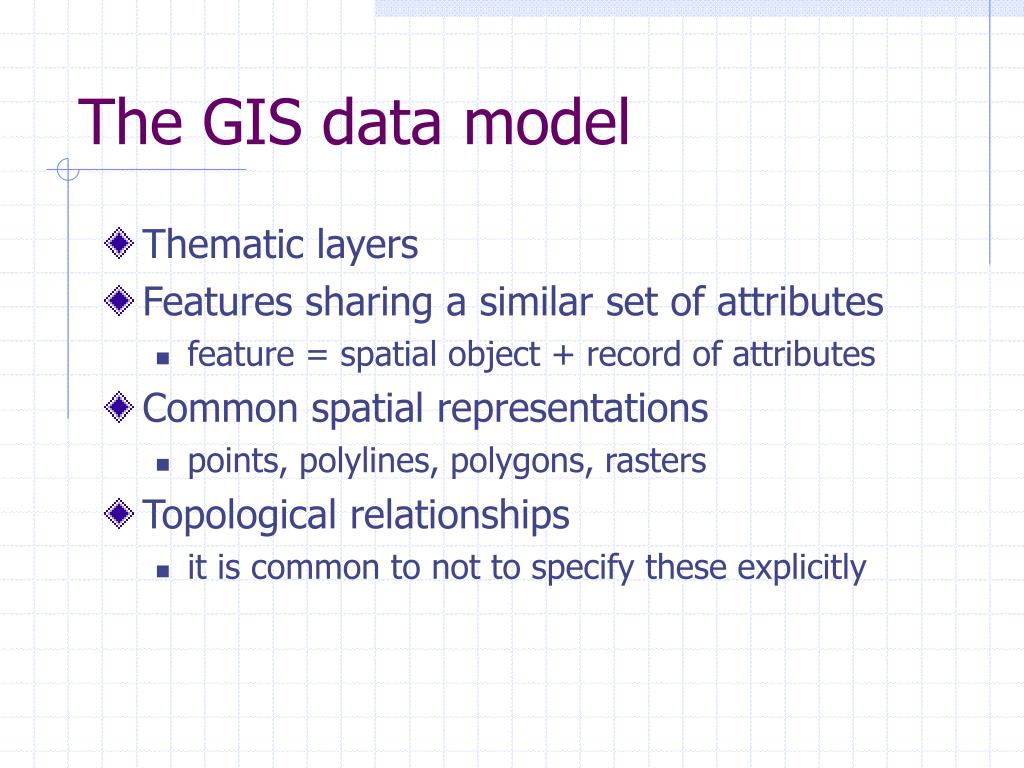 The GIS data model

Thematic layers

Features sharing a similar set of attributes

feature = spatial object + record of attributes

Common spatial representations

points, polylines, polygons, rasters

Topological relationships

it is common to not to specify these explicitly